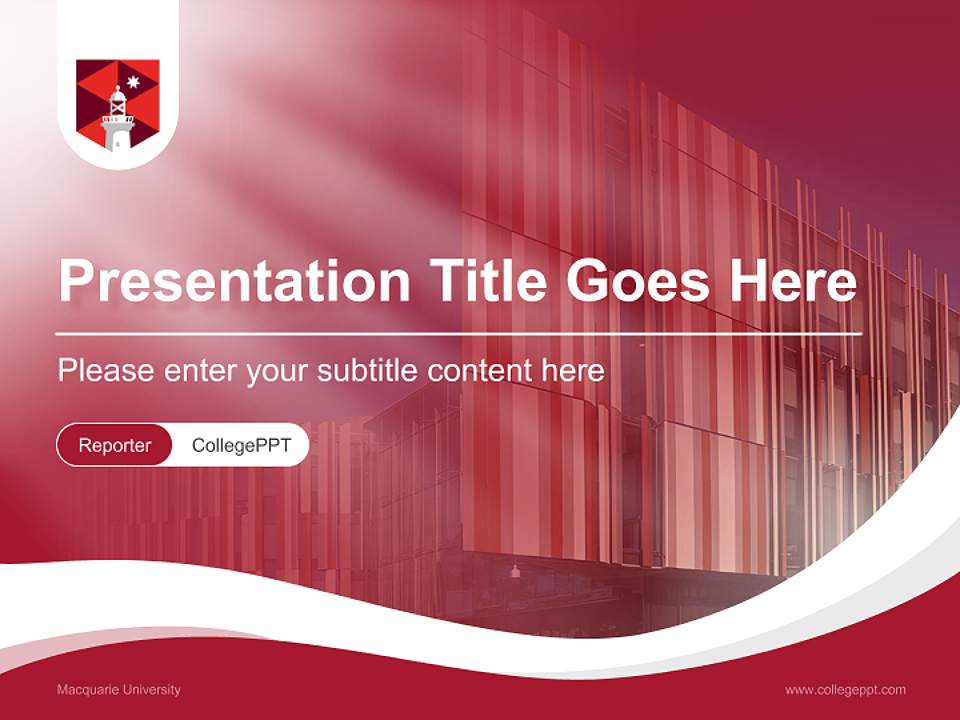 Presentation Title Goes Here

Please enter your subtitle content here

Reporter CollegePPT

Macquarie University

www.collegeppt.com